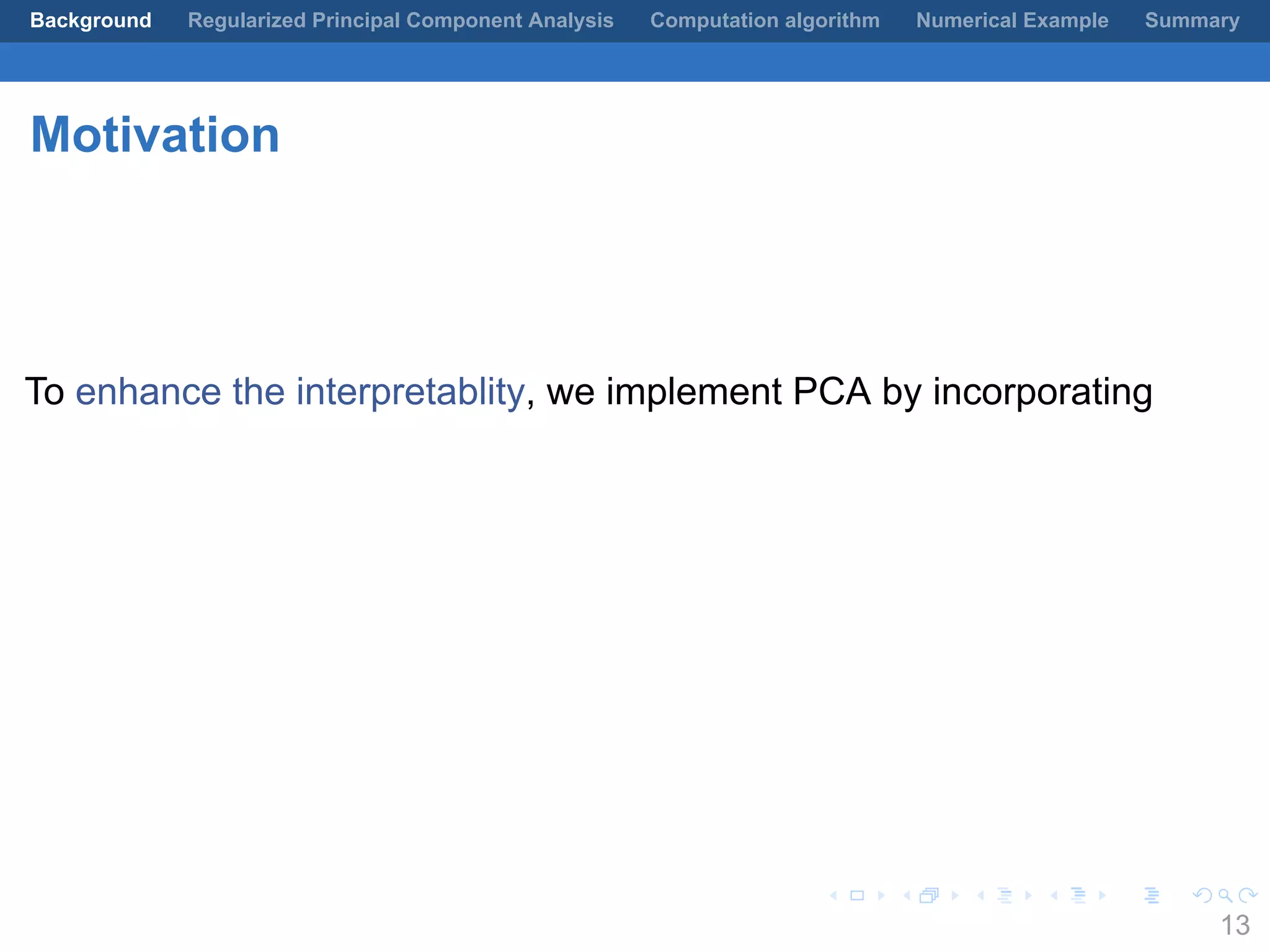 Background Regularized Principal Component Analysis Computation algorithm Numerical Example Summary

Motivation

To enhance the interpretablity, we implement PCA by incorporating

13